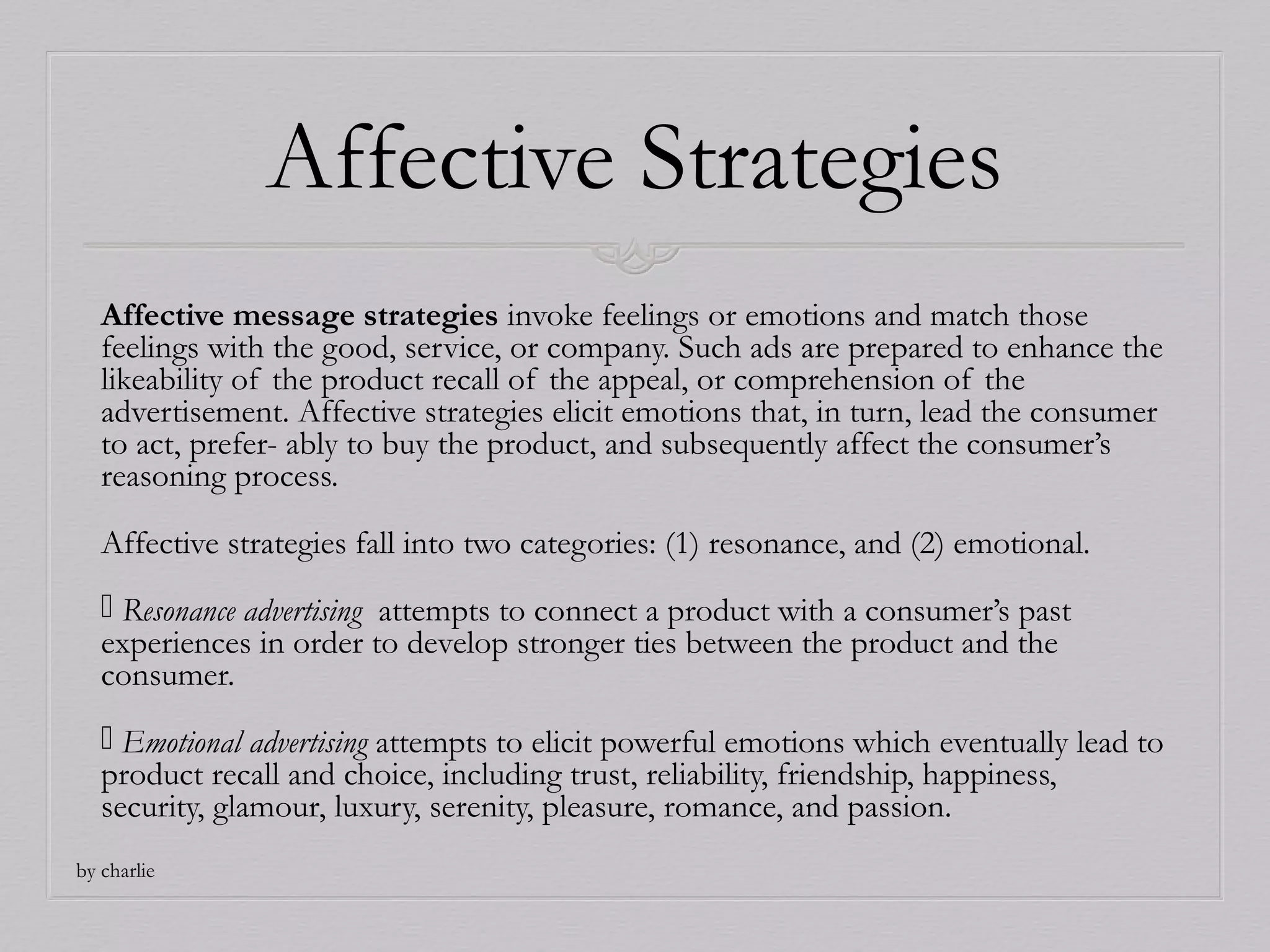 Affective Strategies

Affective message strategies invoke feelings or emotions and match those feelings with the good, service, or company. Such ads are prepared to enhance the likeability of the product recall of the appeal, or comprehension of the advertisement. Affective strategies elicit emotions that, in turn, lead the consumer to act, prefer- ably to buy the product, and subsequently affect the consumer's reasoning process.

Affective strategies fall into two categories: (1) resonance, and (2) emotional.

 Resonance advertising attempts to connect a product with a consumer's past experiences in order to develop stronger ties between the product and the consumer.

 Emotional advertising attempts to elicit powerful emotions which eventually lead to product recall and choice, including trust, reliability, friendship, happiness, security, glamour, luxury, serenity, pleasure, romance, and passion.

by charlie